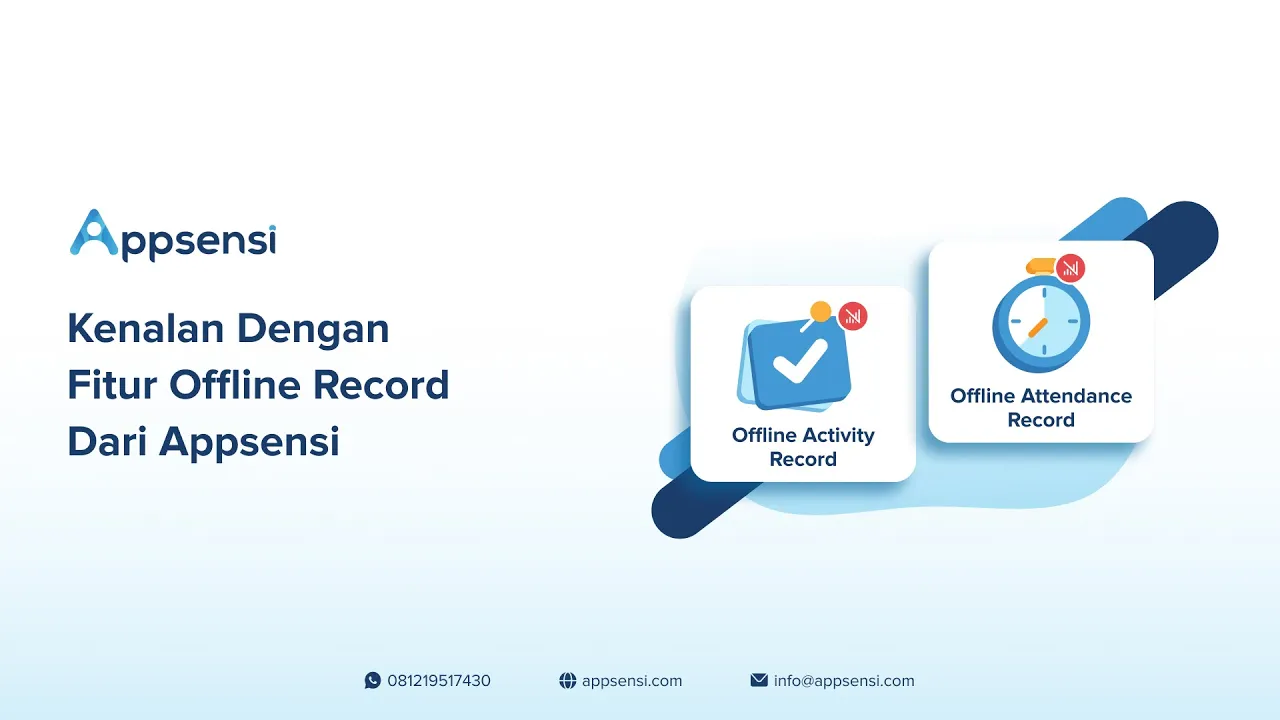 Appsensi

Kenalan Dengan Fitur Offline Record Dari Appsensi

Offline Activity Record

Offline Attendance Record

081219517430 appsensi.com info@appsensi.com